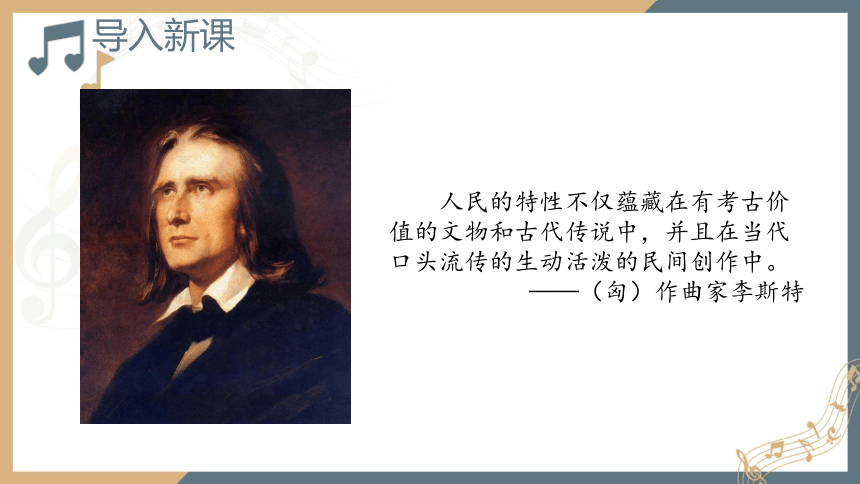 导入新课

人民的特性不仅蕴藏在有考古价值的文物和古代传说中，并且在当代口头流传的生动活泼的民间创作中。

——（匈）作曲家李斯特